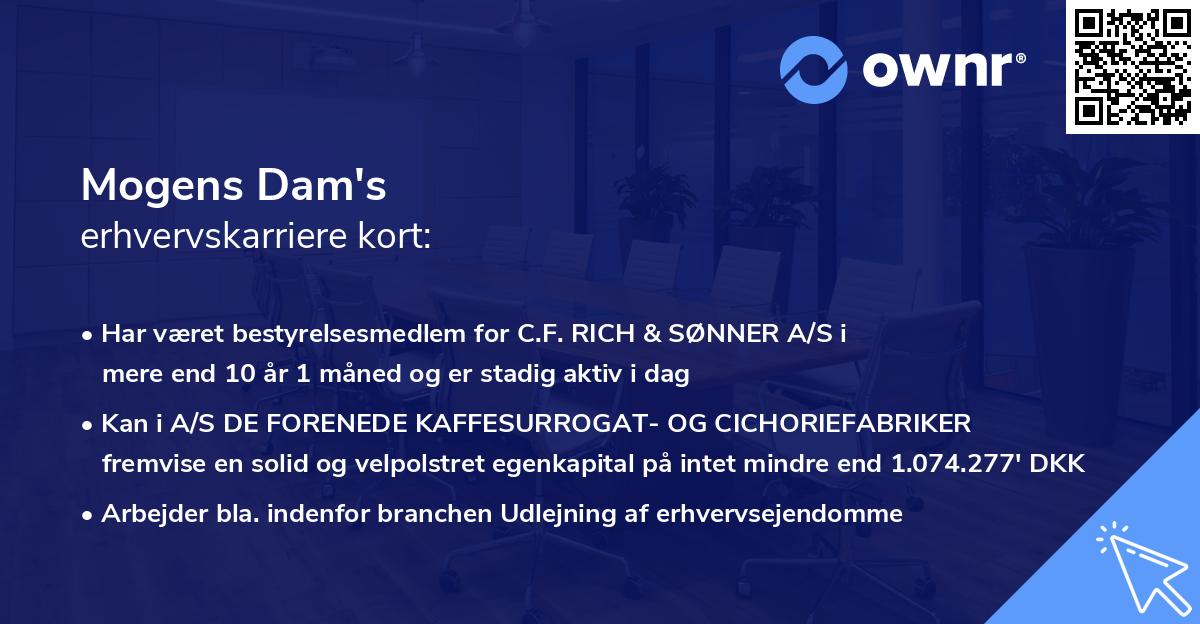 ownr®

Mogens Dam's
erhvervskarriere kort:

• Har været bestyrelsesmedlem for C.F. RICH & SØNNER A/S i mere end 10 år 1 måned og er stadig aktiv i dag
• Kan i A/S DE FORENEDE KAFFESURROGAT- OG CICHORIEFABRIKER fremvise en solid og velpolstret egenkapital på intet mindre end 1.074.277' DKK
• Arbejder bla. indenfor branchen Udlejning af erhvervsejendomme